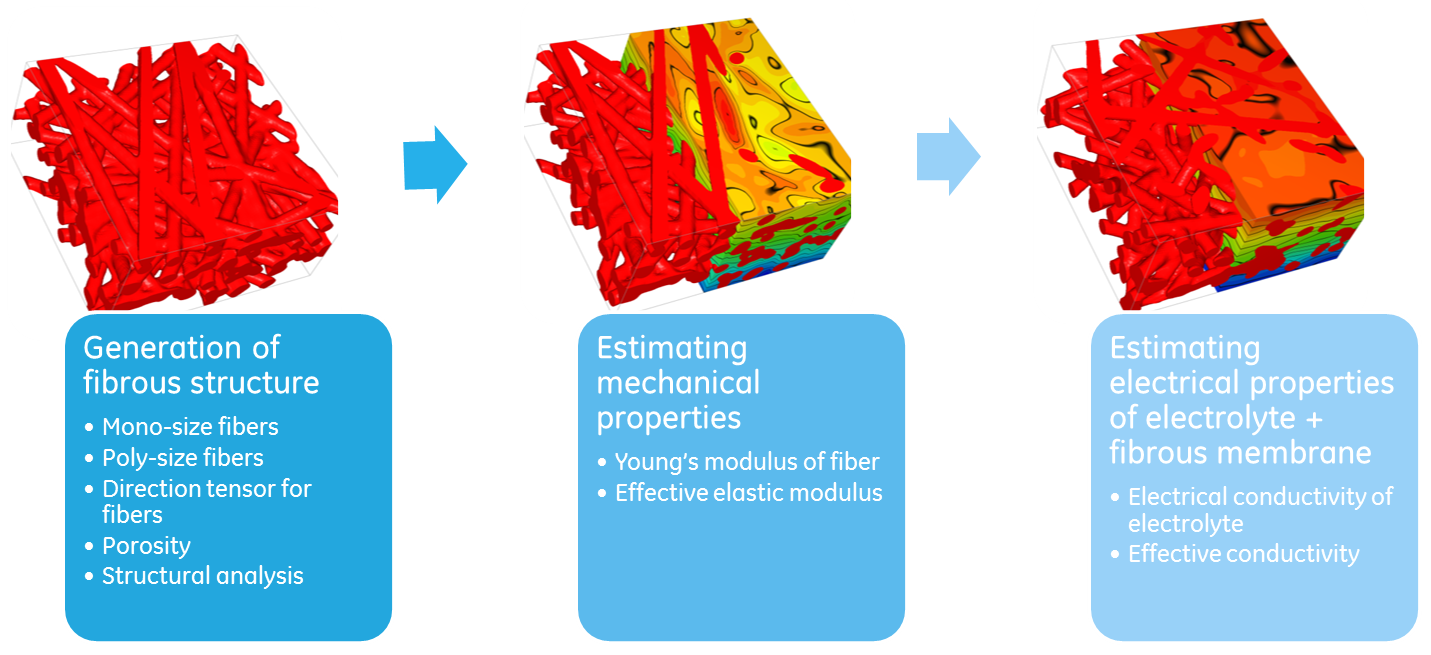 Generation of fibrous structure

• Mono-size fibers
• Poly-size fibers
• Direction tensor for fibers
• Porosity
• Structural analysis

Estimating mechanical properties

• Young's modulus of fiber
• Effective elastic modulus

Estimating electrical properties of electrolyte + fibrous membrane

• Electrical conductivity of electrolyte
• Effective conductivity